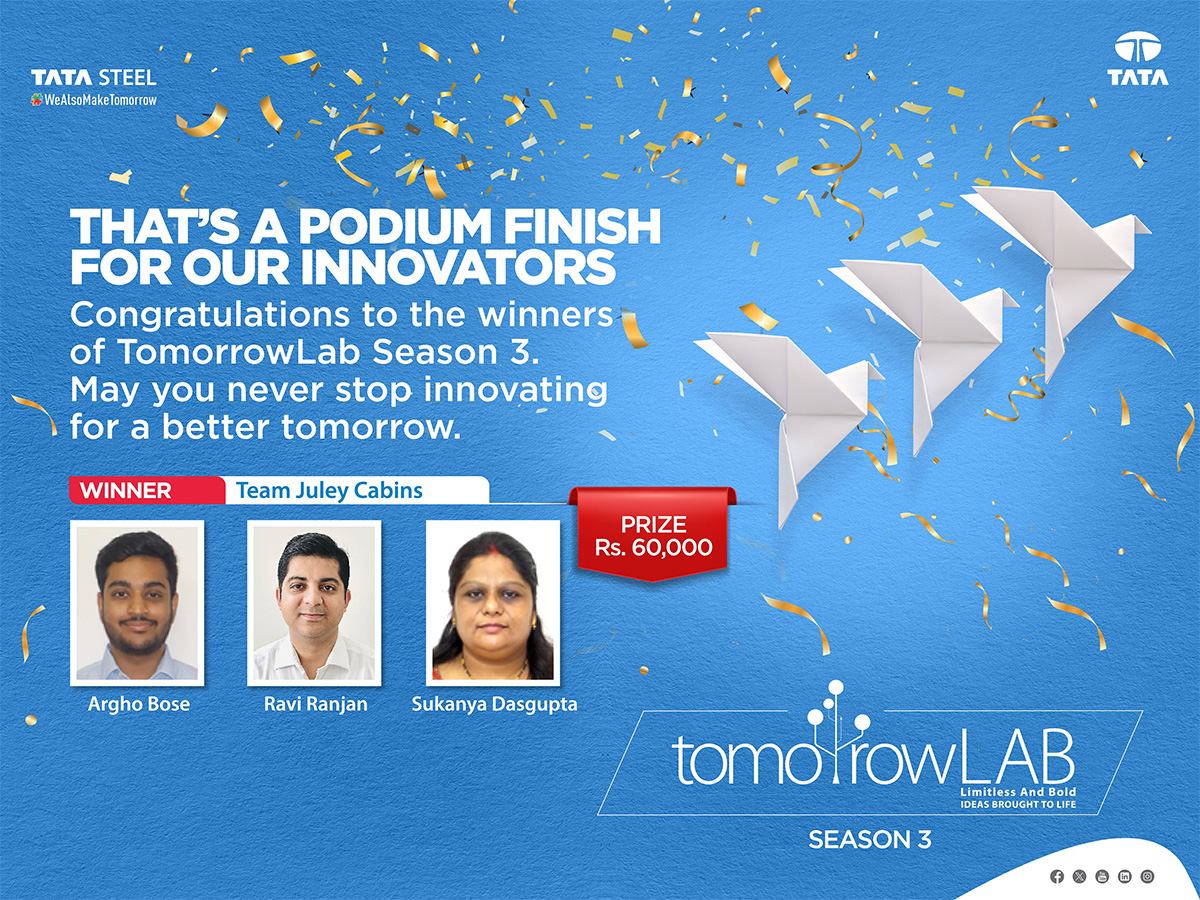 TATA STEEL
#WeAlsoMakeTomorrow

TATA

THAT'S A PODIUM FINISH FOR OUR INNOVATORS

Congratulations to the winners of TomorrowLab Season 3. May you never stop innovating for a better tomorrow.

WINNER Team Juley Cabins

PRIZE Rs. 60,000

Argho Bose

Ravi Ranjan

Sukanya Dasgupta

tomorrowLAB
Limitless And Bold
IDEAS BROUGHT TO LIFE

SEASON 3